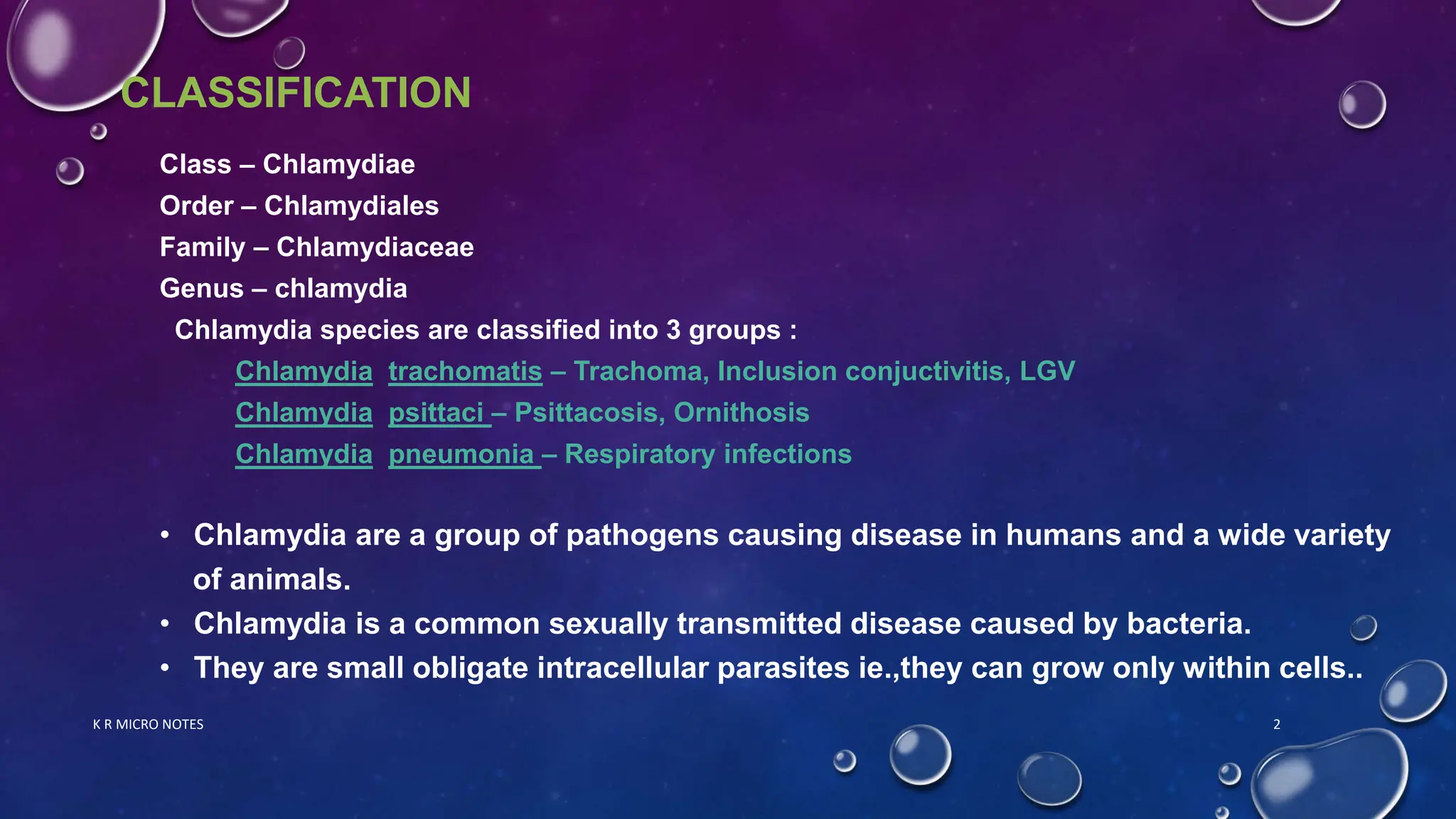 CLASSIFICATION

Class – Chlamydiae
Order – Chlamydiales
Family – Chlamydiaceae
Genus – chlamydia
Chlamydia species are classified into 3 groups :
Chlamydia trachomatis – Trachoma, Inclusion conjuctivitis, LGV
Chlamydia psittaci – Psittacosis, Ornithosis
Chlamydia pneumonia – Respiratory infections

• Chlamydia are a group of pathogens causing disease in humans and a wide variety of animals.
• Chlamydia is a common sexually transmitted disease caused by bacteria.
• They are small obligate intracellular parasites ie.,they can grow only within cells..

K R MICRO NOTES

2